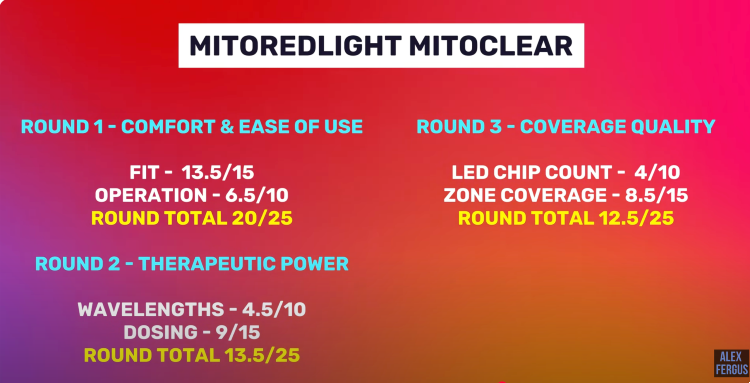 MITOREDLIGHT MITOCLEAR

ROUND 1 - COMFORT & EASE OF USE

FIT - 13.5/15
OPERATION - 6.5/10
ROUND TOTAL 20/25

ROUND 2 - THERAPEUTIC POWER

WAVELENGTHS - 4.5/10
DOSING - 9/15
ROUND TOTAL 13.5/25

ROUND 3 - COVERAGE QUALITY

LED CHIP COUNT - 4/10
ZONE COVERAGE - 8.5/15
ROUND TOTAL 12.5/25

ALEX FERGUS